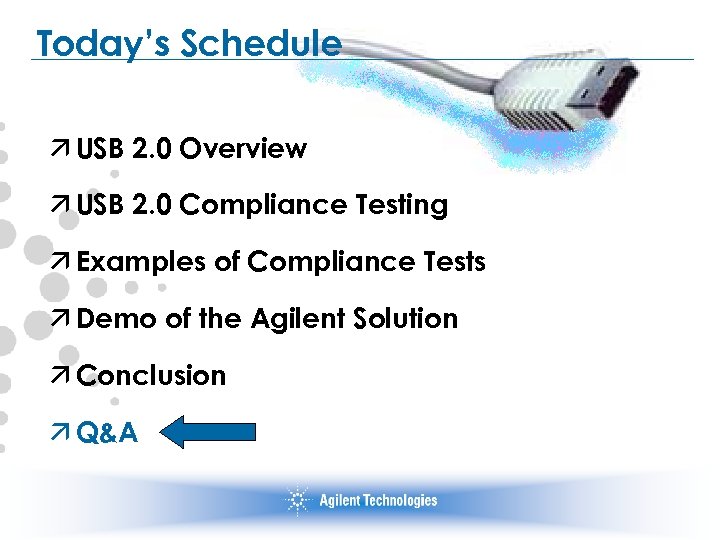 Today's Schedule

↗ USB 2.0 Overview

↗ USB 2.0 Compliance Testing

↗ Examples of Compliance Tests

↗ Demo of the Agilent Solution

↗ Conclusion

↗ Q&A

Agilent Technologies